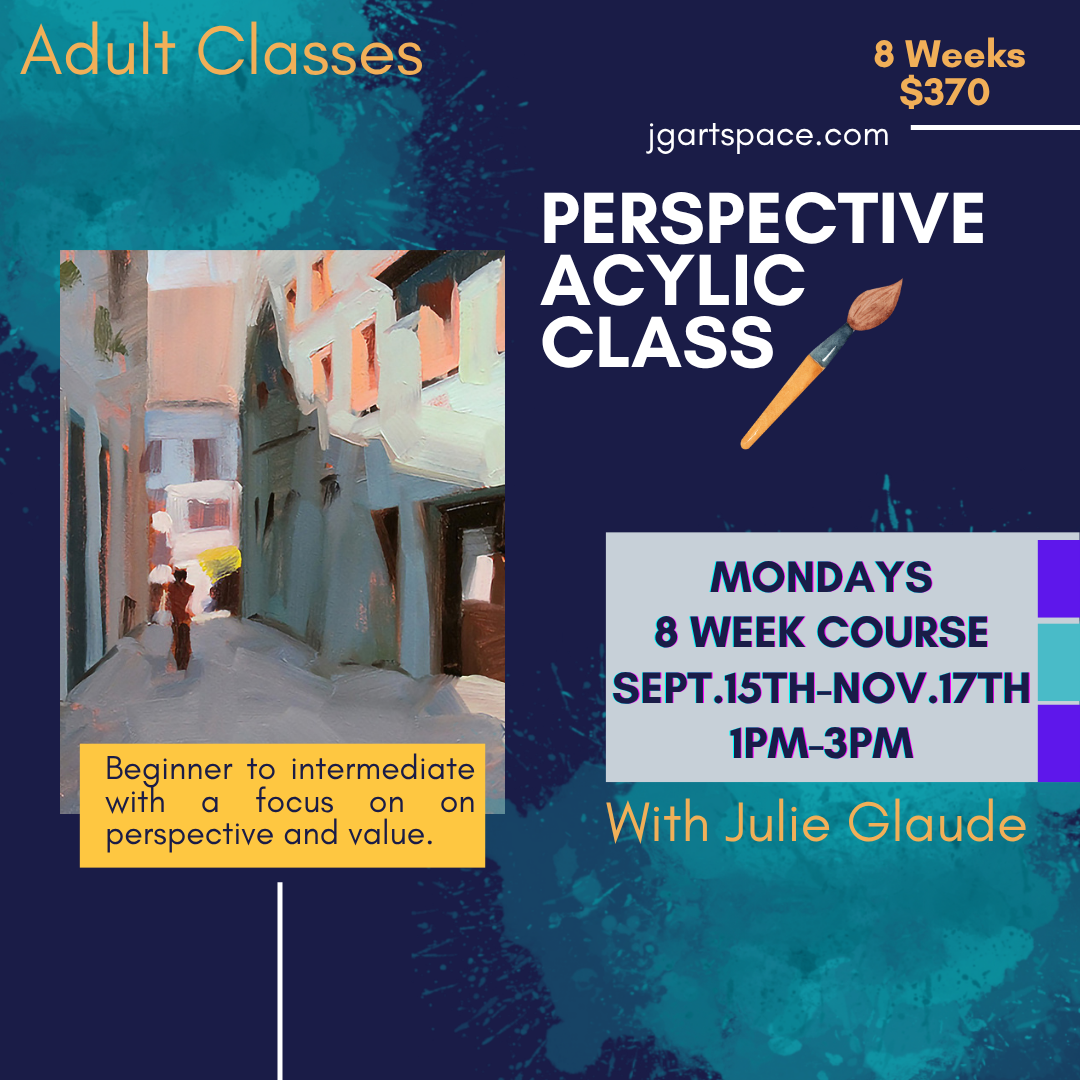 Adult Classes

8 Weeks
$370

jgartspace.com

PERSPECTIVE ACYLIC CLASS

Beginner to intermediate with a focus on on perspective and value.

MONDAYS
8 WEEK COURSE
SEPT.15TH-NOV.17TH
1PM-3PM

With Julie Glaude